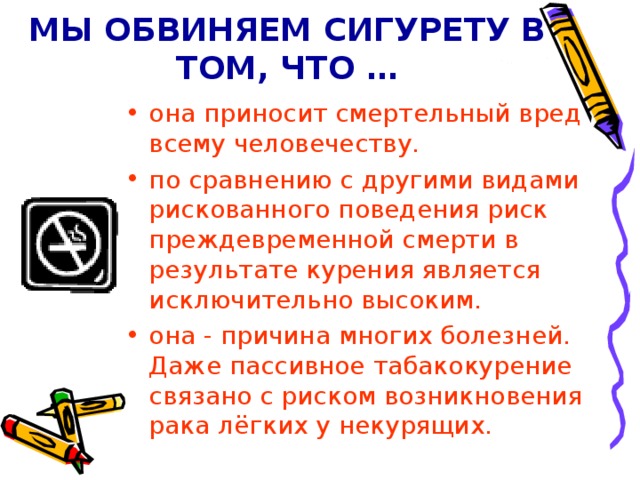 МЫ ОБВИНЯЕМ СИГУРЕТУ В ТОМ, ЧТО …

• она приносит смертельный вред всему человечеству.

• по сравнению с другими видами рискованного поведения риск преждевременной смерти в результате курения является исключительно высоким.

• она - причина многих болезней. Даже пассивное табакокурение связано с риском возникновения рака лёгких у некурящих.